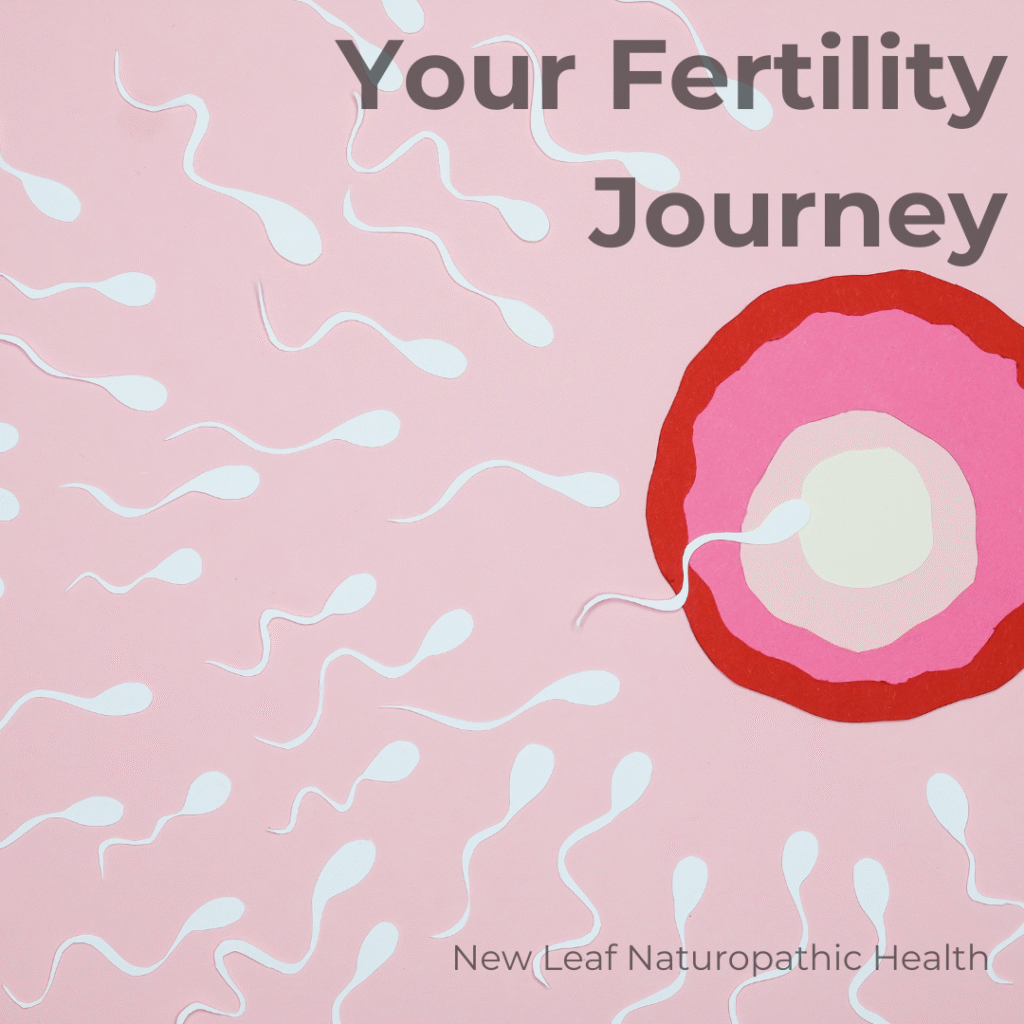 Your Fertility Journey

New Leaf Naturopathic Health